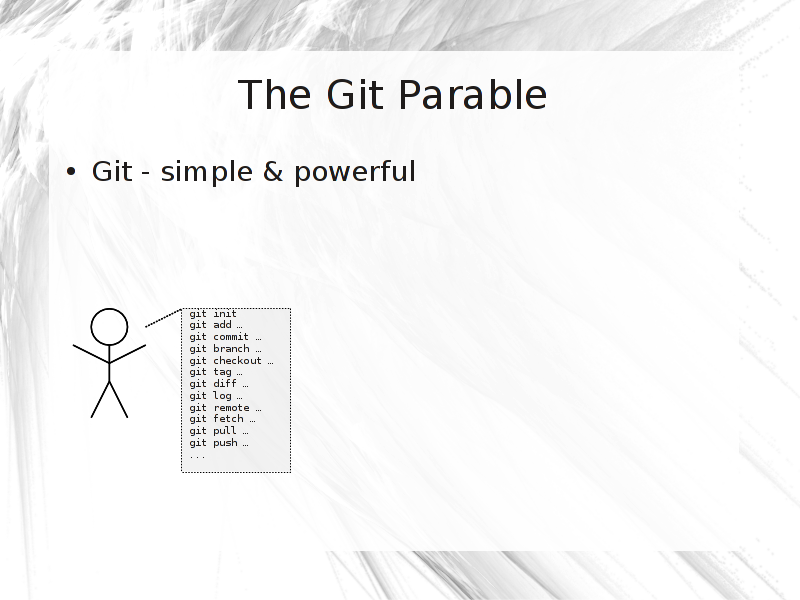 The Git Parable

• Git - simple & powerful

git init
git add …
git commit …
git branch …
git checkout …
git tag …
git diff …
git log …
git remote …
git fetch …
git pull …
git push …
...